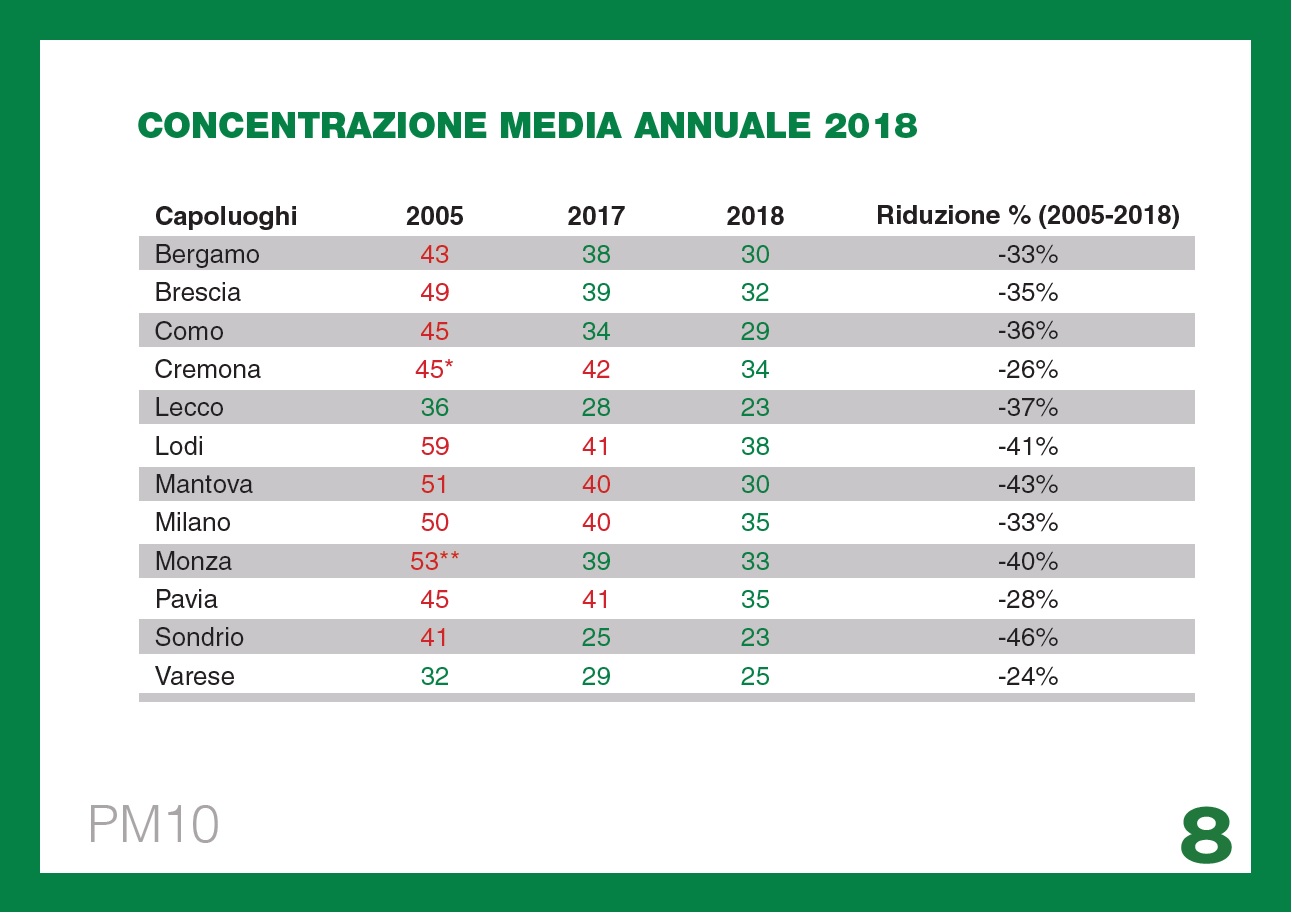 CONCENTRAZIONE MEDIA ANNUALE 2018

| Capoluoghi | 2005 | 2017 | 2018 | Riduzione % (2005-2018) |
|---|---|---|---|---|
| Bergamo | 43 | 38 | 30 | -33% |
| Brescia | 49 | 39 | 32 | -35% |
| Como | 45 | 34 | 29 | -36% |
| Cremona | 45* | 42 | 34 | -26% |
| Lecco | 36 | 28 | 23 | -37% |
| Lodi | 59 | 41 | 38 | -41% |
| Mantova | 51 | 40 | 30 | -43% |
| Milano | 50 | 40 | 35 | -33% |
| Monza | 53** | 39 | 33 | -40% |
| Pavia | 45 | 41 | 35 | -28% |
| Sondrio | 41 | 25 | 23 | -46% |
| Varese | 32 | 29 | 25 | -24% |

PM10

8